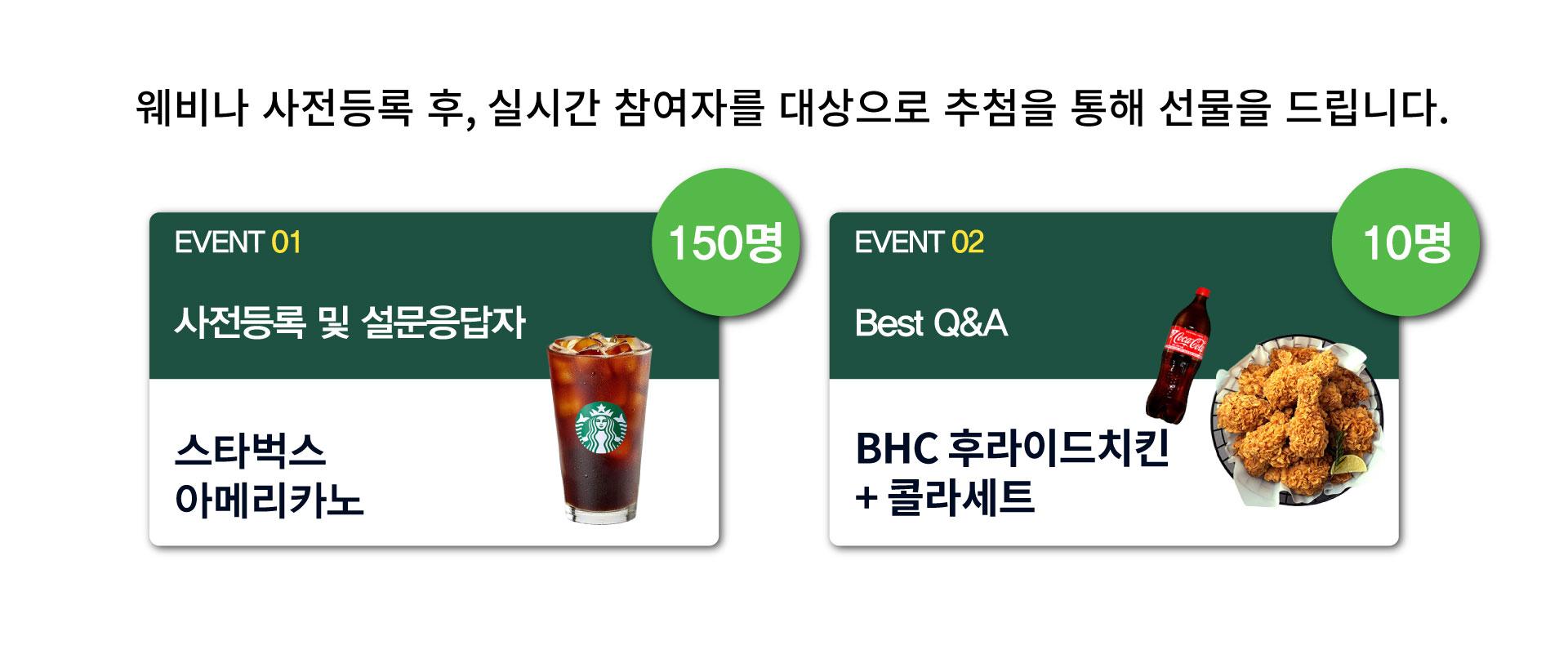 웨비나 사전등록 후, 실시간 참여자를 대상으로 추첨을 통해 선물을 드립니다.

EVENT 01

150명

사전등록 및 설문응답자

스타벅스
아메리카노

EVENT 02

10명

Best Q&A

Coca-Cola

BHC 후라이드치킨
+ 콜라세트